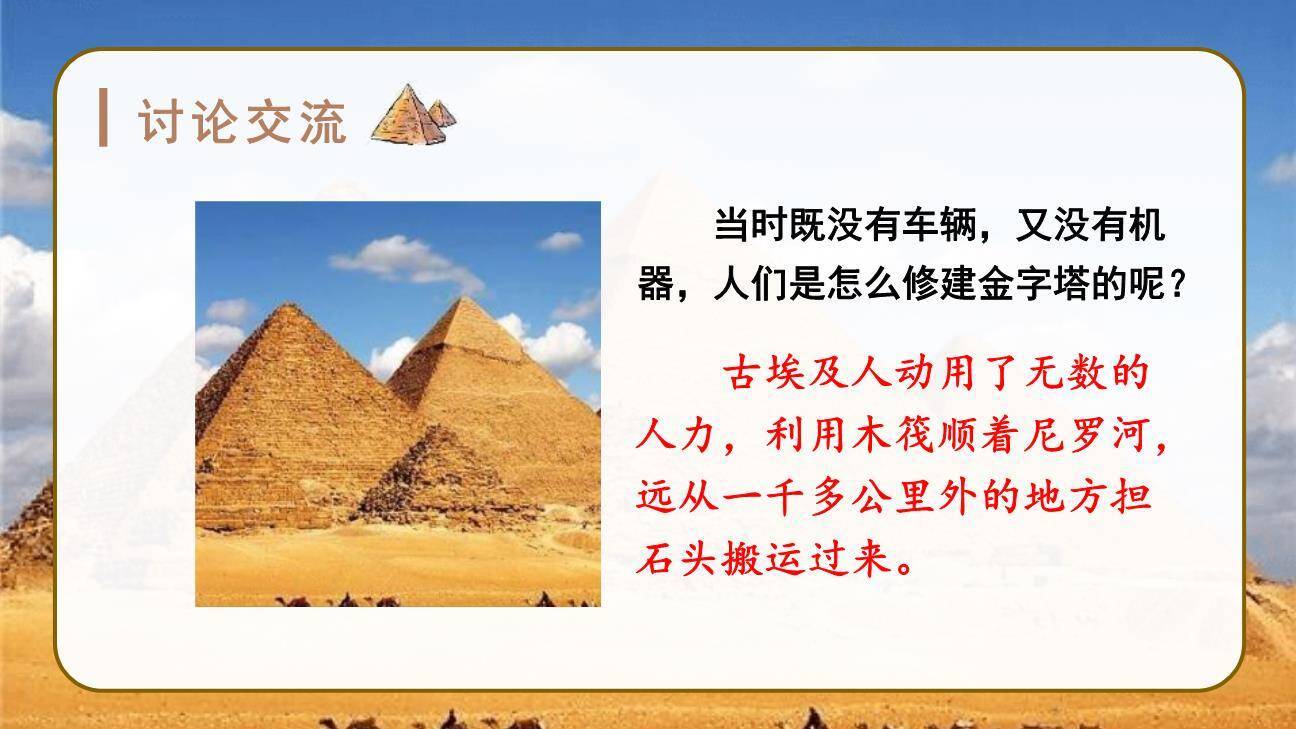 讨论交流

当时既没有车辆，又没有机器，人们是怎么修建金字塔的呢？

古埃及人动用了无数的人力，利用木筏顺着尼罗河，远从一千多公里外的地方担石头搬运过来。